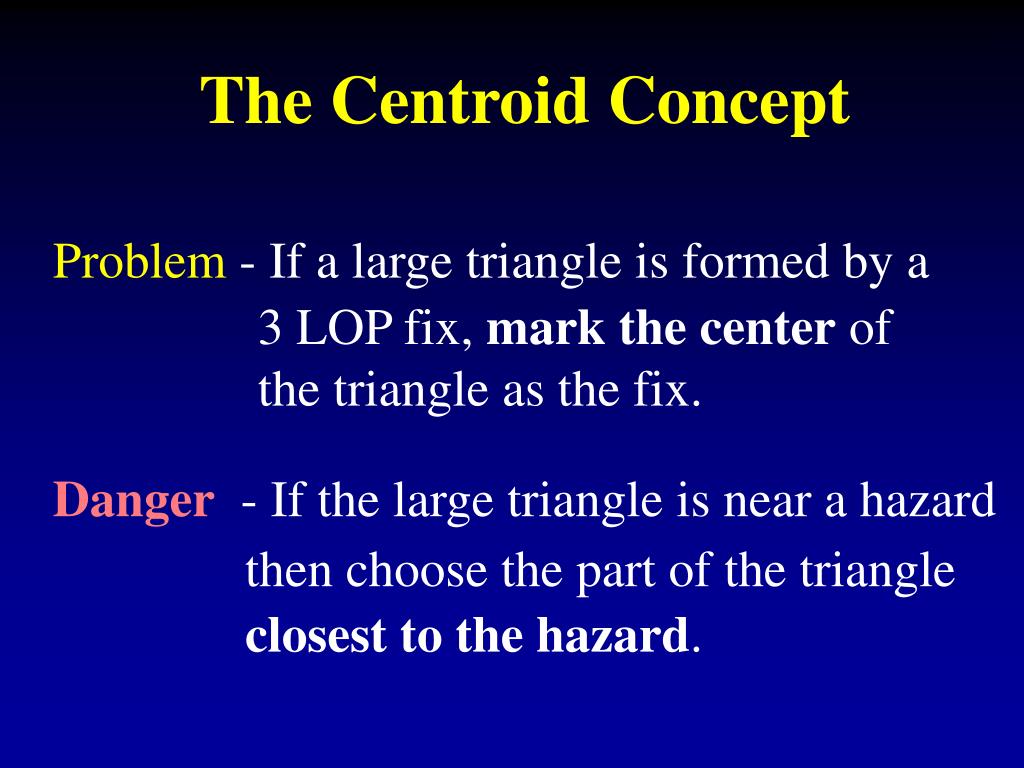 The Centroid Concept

Problem - If a large triangle is formed by a 3 LOP fix, mark the center of the triangle as the fix.

Danger - If the large triangle is near a hazard then choose the part of the triangle closest to the hazard.